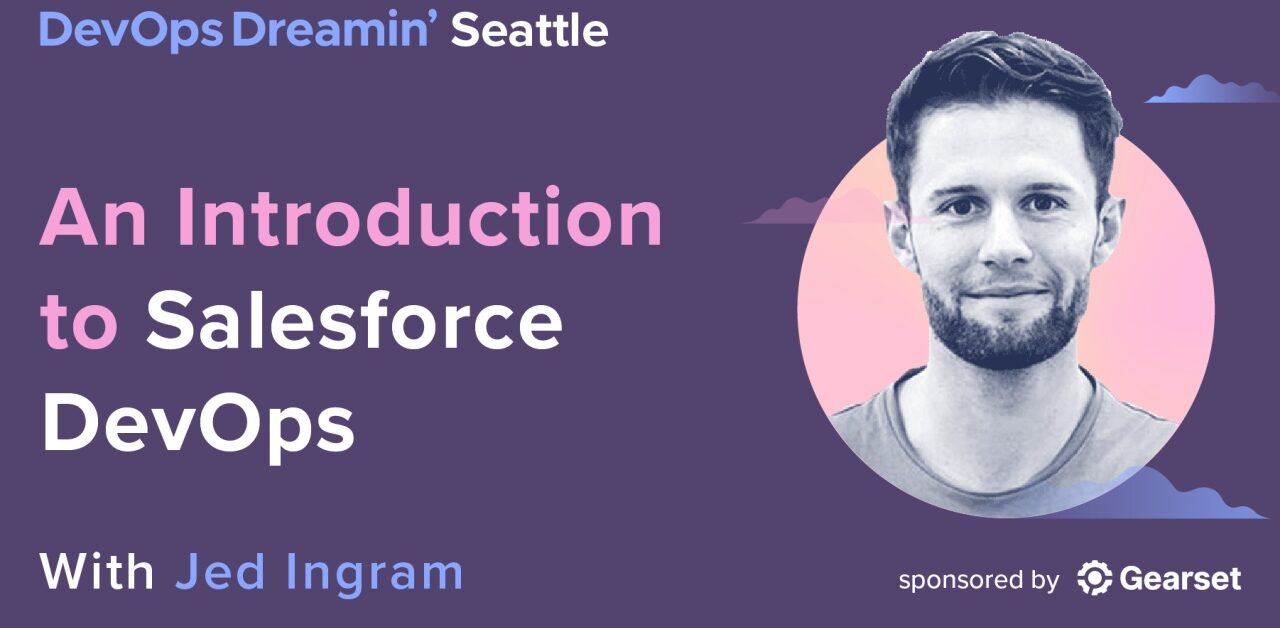 DevOps Dreamin' Seattle

An Introduction to Salesforce DevOps

With Jed Ingram

sponsored by Gearset